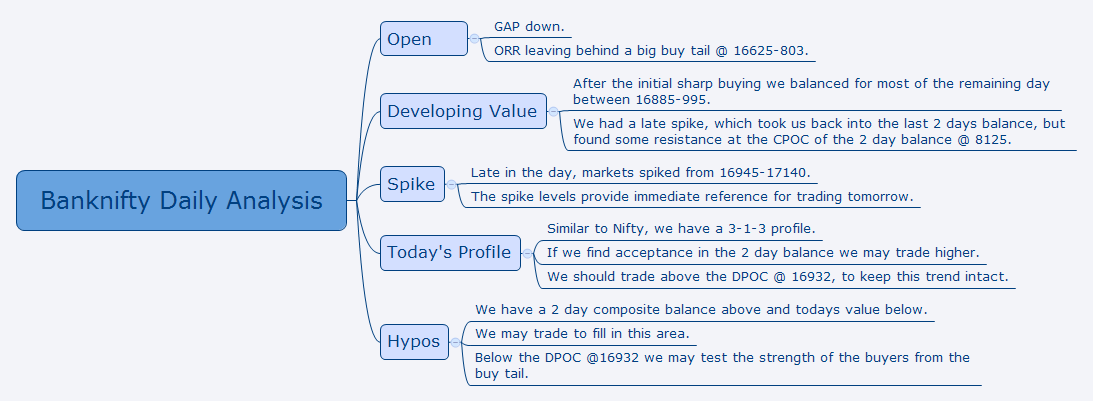 Banknifty Daily Analysis

Open
GAP down.
ORR leaving behind a big buy tail @ 16625-803.

Developing Value
After the initial sharp buying we balanced for most of the remaining day between 16885-995.
We had a late spike, which took us back into the last 2 days balance, but found some resistance at the CPOC of the 2 day balance @ 8125.

Spike
Late in the day, markets spiked from 16945-17140.
The spike levels provide immediate reference for trading tomorrow.

Today's Profile
Similar to Nifty, we have a 3-1-3 profile.
If we find acceptance in the 2 day balance we may trade higher.
We should trade above the DPOC @ 16932, to keep this trend intact.

Hypos
We have a 2 day composite balance above and todays value below.
We may trade to fill in this area.
Below the DPOC @16932 we may test the strength of the buyers from the buy tail.